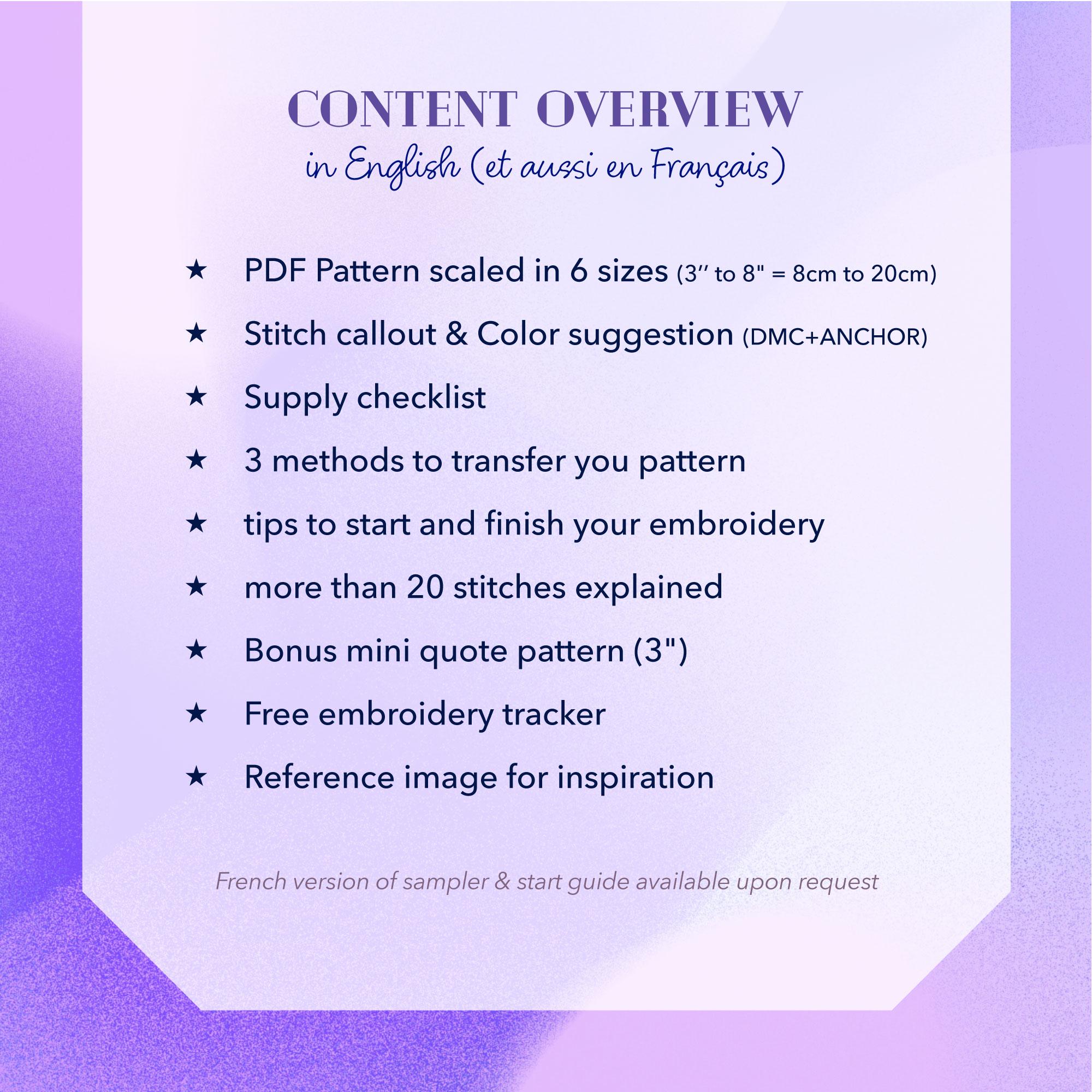 CONTENT OVERVIEW
in English (et aussi en Français)

★ PDF Pattern scaled in 6 sizes (3'' to 8" = 8cm to 20cm)
★ Stitch callout & Color suggestion (DMC+ANCHOR)
★ Supply checklist
★ 3 methods to transfer you pattern
★ tips to start and finish your embroidery
★ more than 20 stitches explained
★ Bonus mini quote pattern (3")
★ Free embroidery tracker
★ Reference image for inspiration

French version of sampler & start guide available upon request